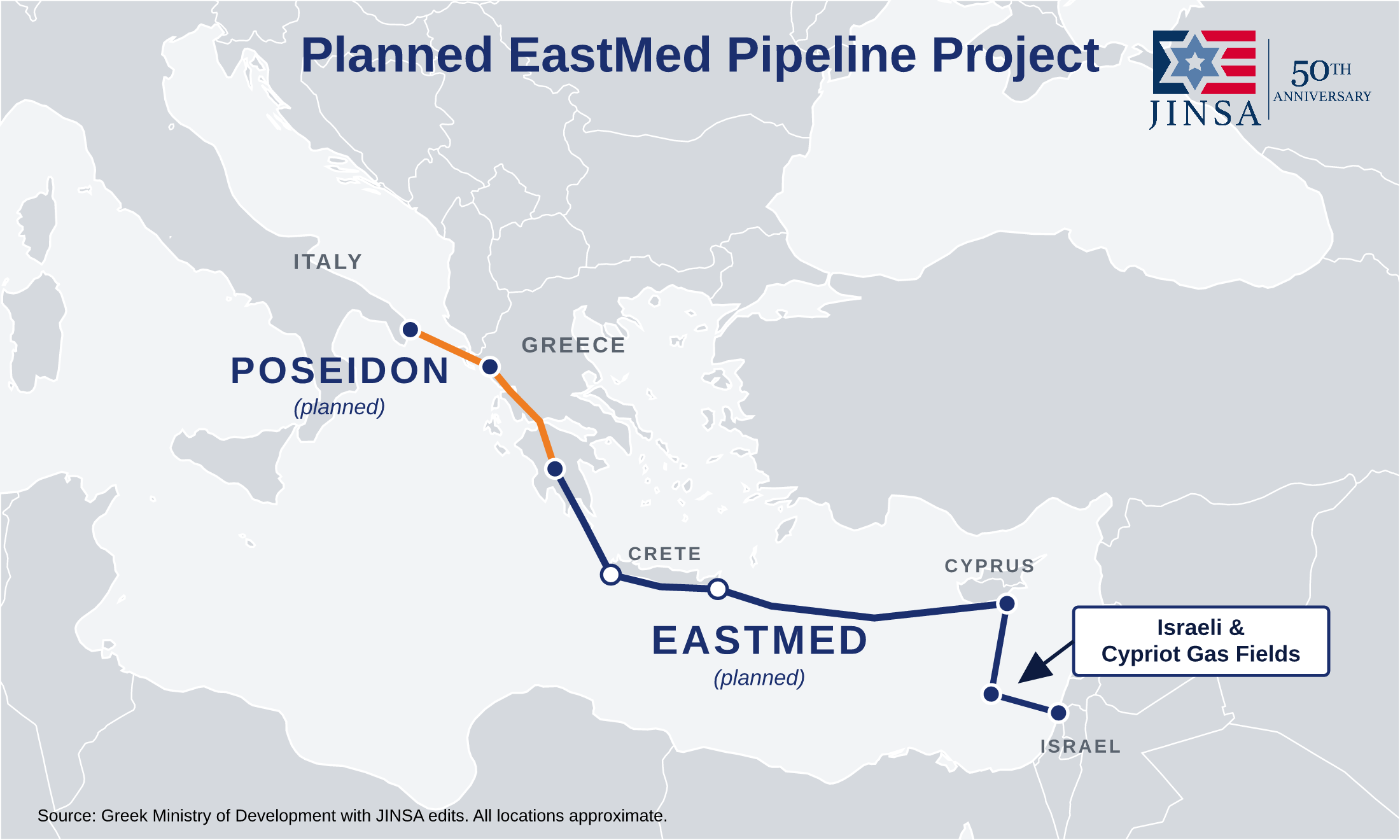 Planned EastMed Pipeline Project

JINSA 50TH ANNIVERSARY

ITALY

GREECE

POSEIDON
(planned)

CRETE

CYPRUS

EASTMED
(planned)

Israeli & Cypriot Gas Fields

ISRAEL

Source: Greek Ministry of Development with JINSA edits. All locations approximate.